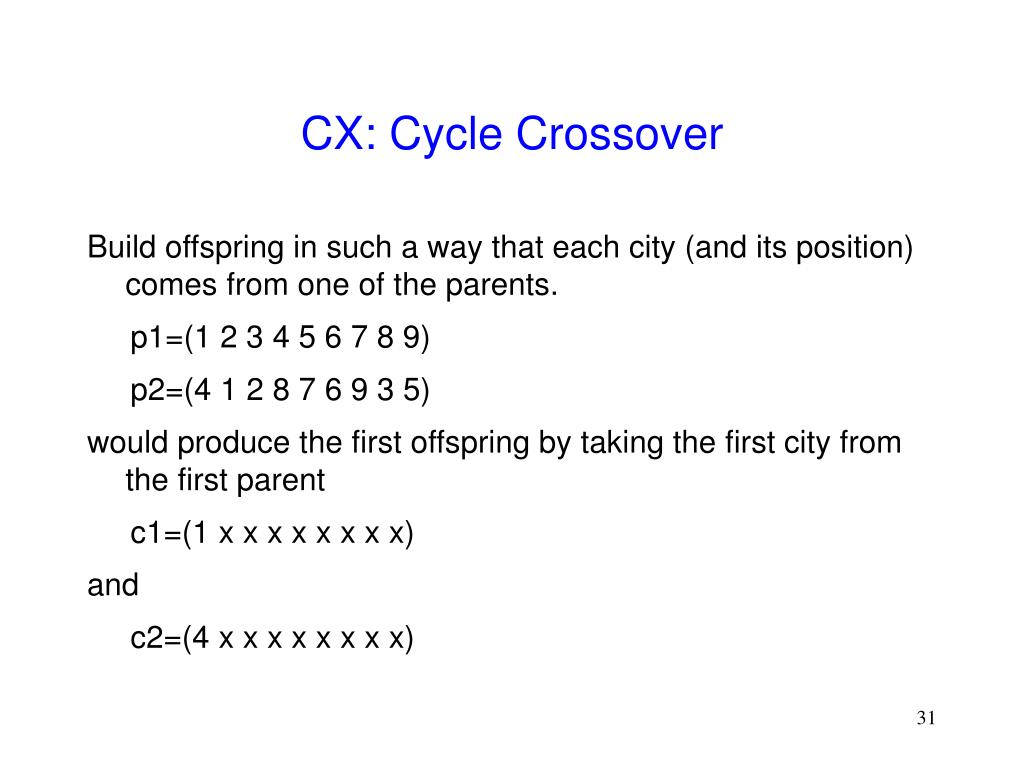 CX: Cycle Crossover

Build offspring in such a way that each city (and its position) comes from one of the parents.

p1=(1 2 3 4 5 6 7 8 9)

p2=(4 1 2 8 7 6 9 3 5)

would produce the first offspring by taking the first city from the first parent

c1=(1 x x x x x x x x)

and

c2=(4 x x x x x x x x)

31